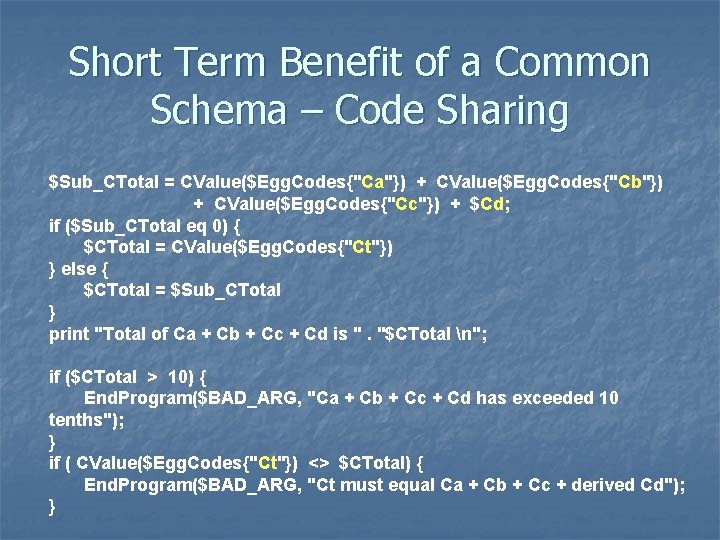 Short Term Benefit of a Common Schema – Code Sharing

$Sub_CTotal = CValue($EggCodes{"Ca"}) + CValue($EggCodes{"Cb"})
+ CValue($EggCodes{"Cc"}) + $Cd;
if ($Sub_CTotal eq 0) {
$CTotal = CValue($EggCodes{"Ct"})
} else {
$CTotal = $Sub_CTotal
}
print "Total of Ca + Cb + Cc + Cd is " . "$CTotal \n";

if ($CTotal > 10) {
EndProgram($BAD_ARG, "Ca + Cb + Cc + Cd has exceeded 10 tenths");
}
if ( CValue($EggCodes{"Ct"}) <> $CTotal) {
EndProgram($BAD_ARG, "Ct must equal Ca + Cb + Cc + derived Cd");
}